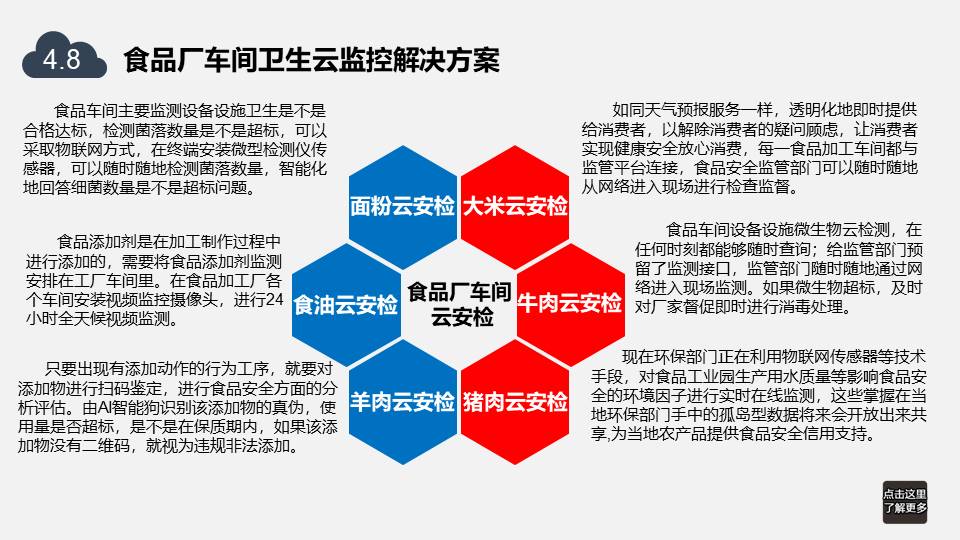 4.8 食品厂车间卫生云监控解决方案

食品车间主要监测设备设施卫生是不是合格达标，检测菌落数量是不是超标，可以采取物联网方式，在终端安装微型检测仪传感器，可以随时随地检测菌落数量，智能化地回答细菌数量是不是超标问题。

食品添加剂是在加工制作过程中进行添加的，需要将食品添加剂监测安排在工厂车间里。在食品加工厂各个车间安装视频监控摄像头，进行24小时全天候视频监测。

只要出现有添加动作的行为工序，就要对添加物进行扫码鉴定，进行食品安全方面的分析评估。由AI智能狗识别该添加物的真伪，使用量是否超标，是不是在保质期内，如果该添加物没有二维码，就视为违规非法添加。

面粉云安检
大米云安检
食油云安检
食品厂车间云安检
牛肉云安检
羊肉云安检
猪肉云安检

如同天气预报服务一样，透明化地即时提供给消费者，以解除消费者的疑问顾虑，让消费者实现健康安全放心消费，每一食品加工车间都与监管平台连接，食品安全监管部门可以随时随地从网络进入现场进行检查监督。

食品车间设备设施微生物云检测，在任何时刻都能够随时查询；给监管部门预留了监测接口，监管部门随时随地通过网络进入现场监测。如果微生物超标，及时对厂家督促即时进行消毒处理。

现在环保部门正在利用物联网传感器等技术手段，对食品工业园生产用水质量等影响食品安全的环境因子进行实时在线监测，这些掌握在当地环保部门手中的孤岛型数据将来会开放出来共享,为当地农产品提供食品安全信用支持。

点击这里了解更多